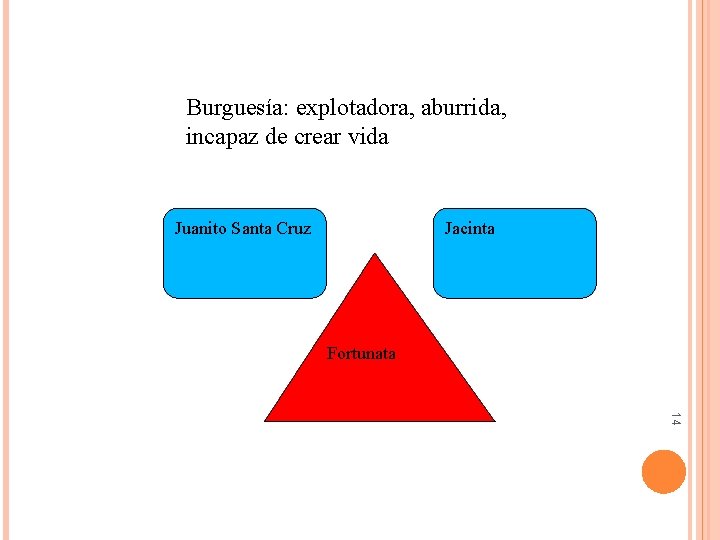 Burguesía: explotadora, aburrida, incapaz de crear vida

Juanito Santa Cruz

Jacinta

Fortunata

14